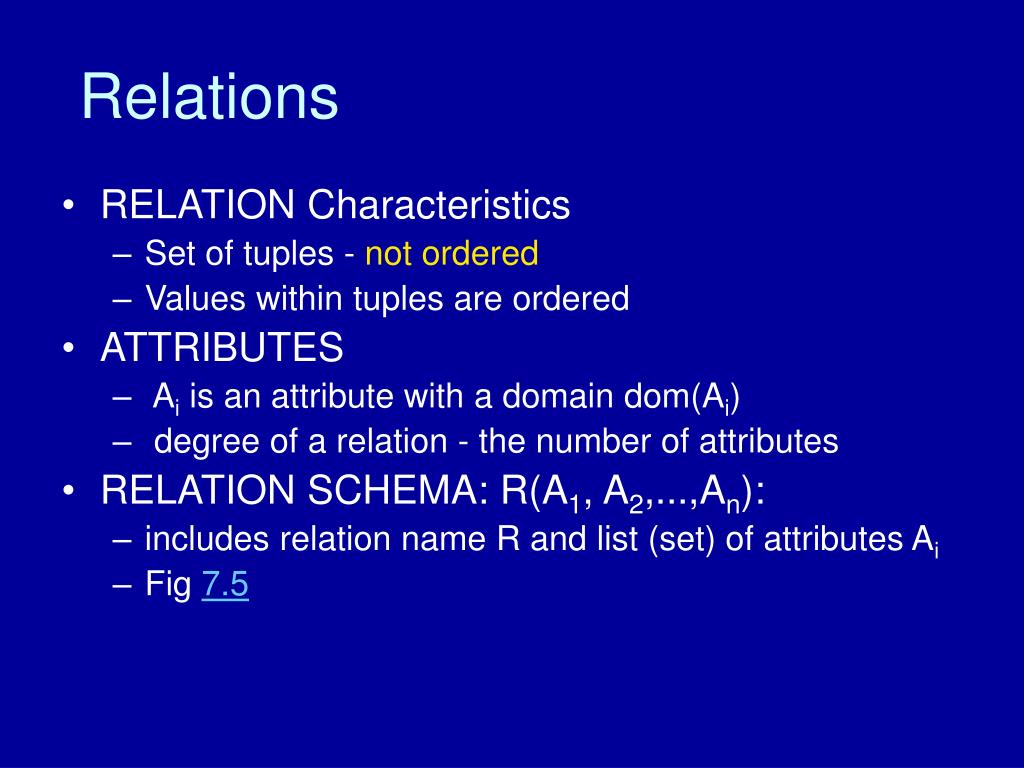 Relations

• RELATION Characteristics
– Set of tuples - not ordered
– Values within tuples are ordered
• ATTRIBUTES
– $A_i$ is an attribute with a domain dom($A_i$)
– degree of a relation - the number of attributes
• RELATION SCHEMA: R($A_1$, $A_2$,...,$A_n$):
– includes relation name R and list (set) of attributes $A_i$
– Fig 7.5